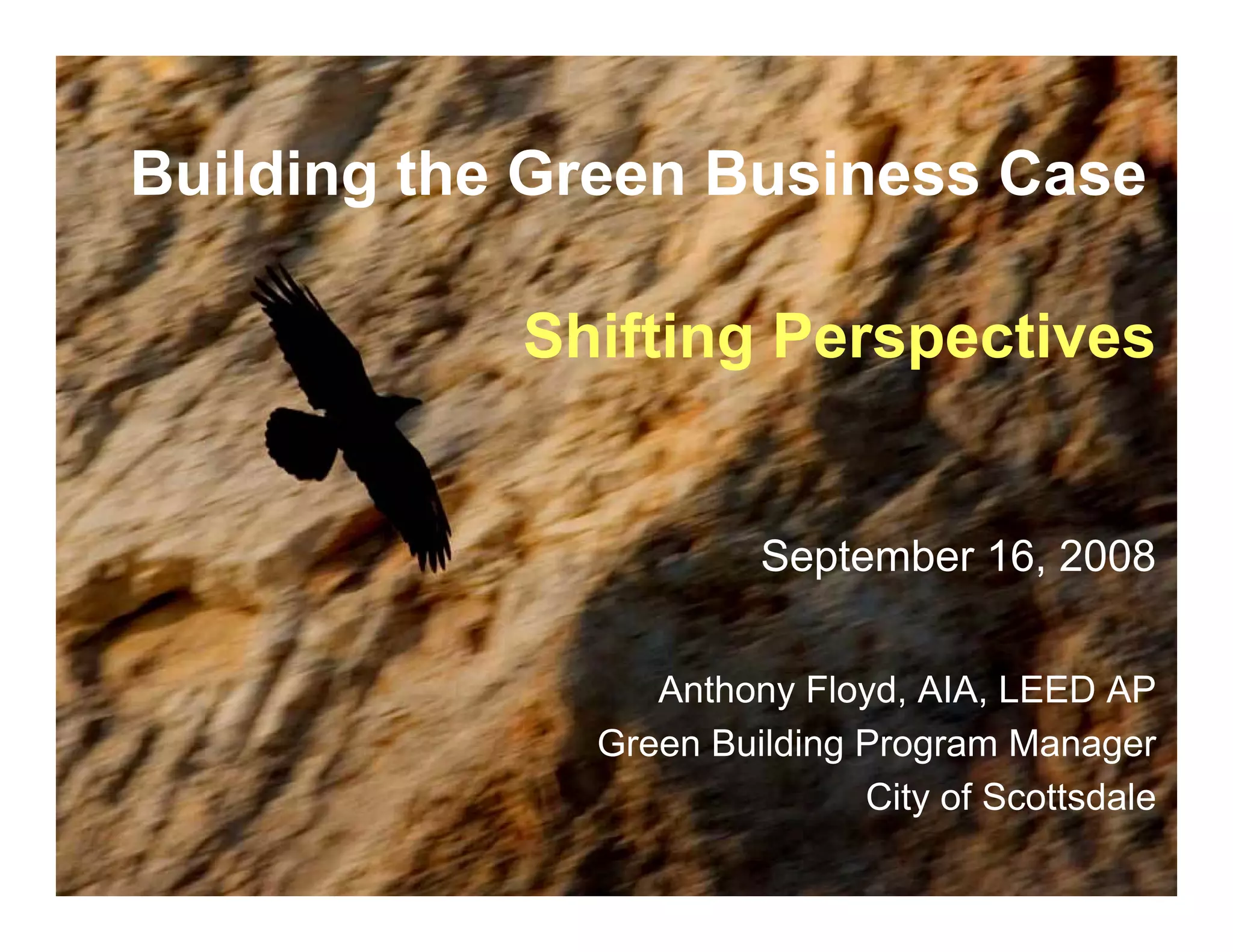 Building the Green Business Case

Shifting Perspectives

September 16, 2008

Anthony Floyd, AIA, LEED AP
Green Building Program Manager
City of Scottsdale